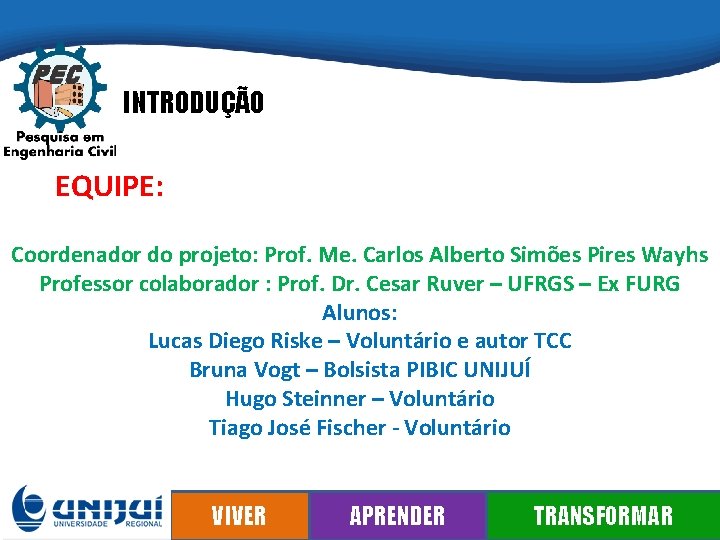 PEC
Pesquisa em Engenharia Civil

INTRODUÇÃO

EQUIPE:

Coordenador do projeto: Prof. Me. Carlos Alberto Simões Pires Wayhs
Professor colaborador : Prof. Dr. Cesar Ruver – UFRGS – Ex FURG
Alunos:
Lucas Diego Riske – Voluntário e autor TCC
Bruna Vogt – Bolsista PIBIC UNIJUÍ
Hugo Steinner – Voluntário
Tiago José Fischer - Voluntário

UNIJUÍ UNIVERSIDADE REGIONAL

VIVER

APRENDER

TRANSFORMAR